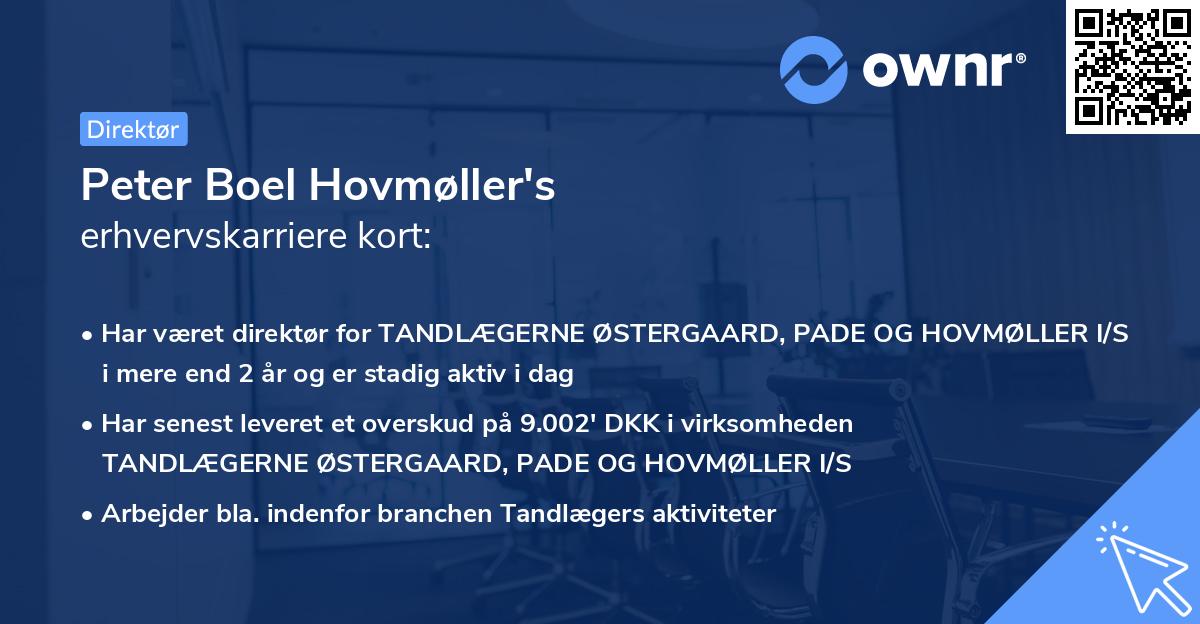 ownr®

Direktør

Peter Boel Hovmøller's
erhvervskarriere kort:

• Har været direktør for TANDLÆGERNE ØSTERGAARD, PADE OG HOVMØLLER I/S i mere end 2 år og er stadig aktiv i dag

• Har senest leveret et overskud på 9.002' DKK i virksomheden TANDLÆGERNE ØSTERGAARD, PADE OG HOVMØLLER I/S

• Arbejder bla. indenfor branchen Tandlægers aktiviteter